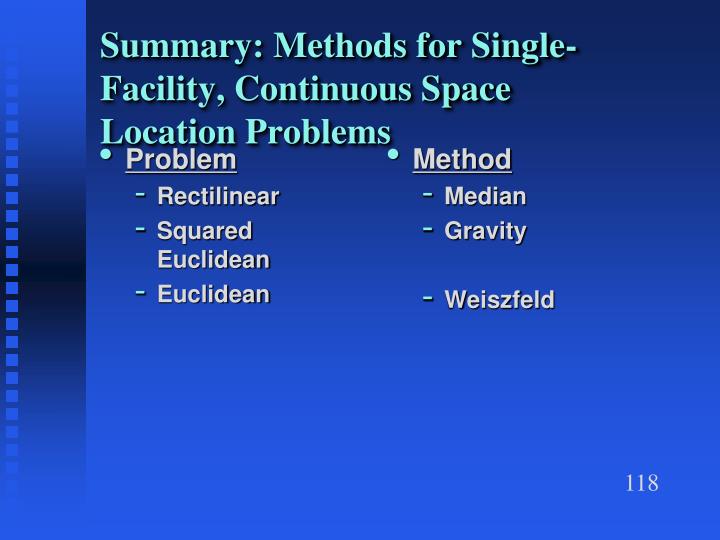 Summary: Methods for Single-Facility, Continuous Space Location Problems

• Problem
- Rectilinear
- Squared Euclidean
- Euclidean

• Method
- Median
- Gravity
- Weiszfeld

118